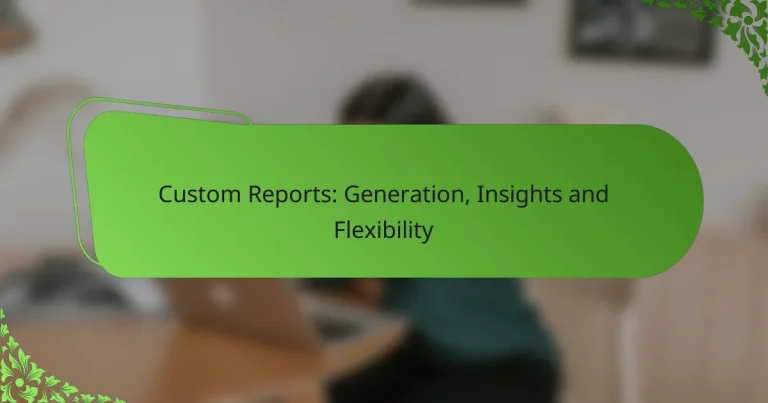 Custom Reports: Generation, Insights and Flexibility